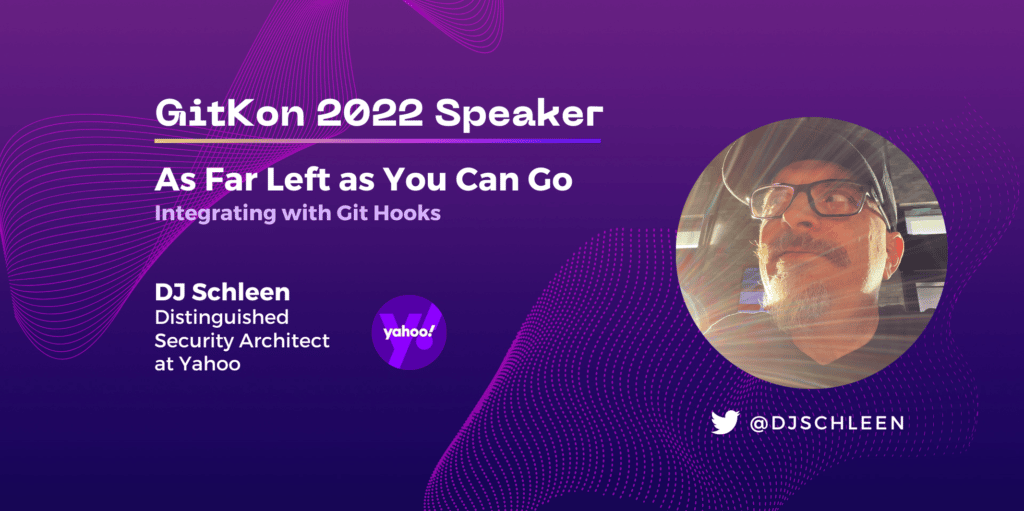 GitKon 2022 Speaker

As Far Left as You Can Go

Integrating with Git Hooks

DJ Schleen
Distinguished Security Architect at Yahoo

yahoo!

@DJSCHLEEN